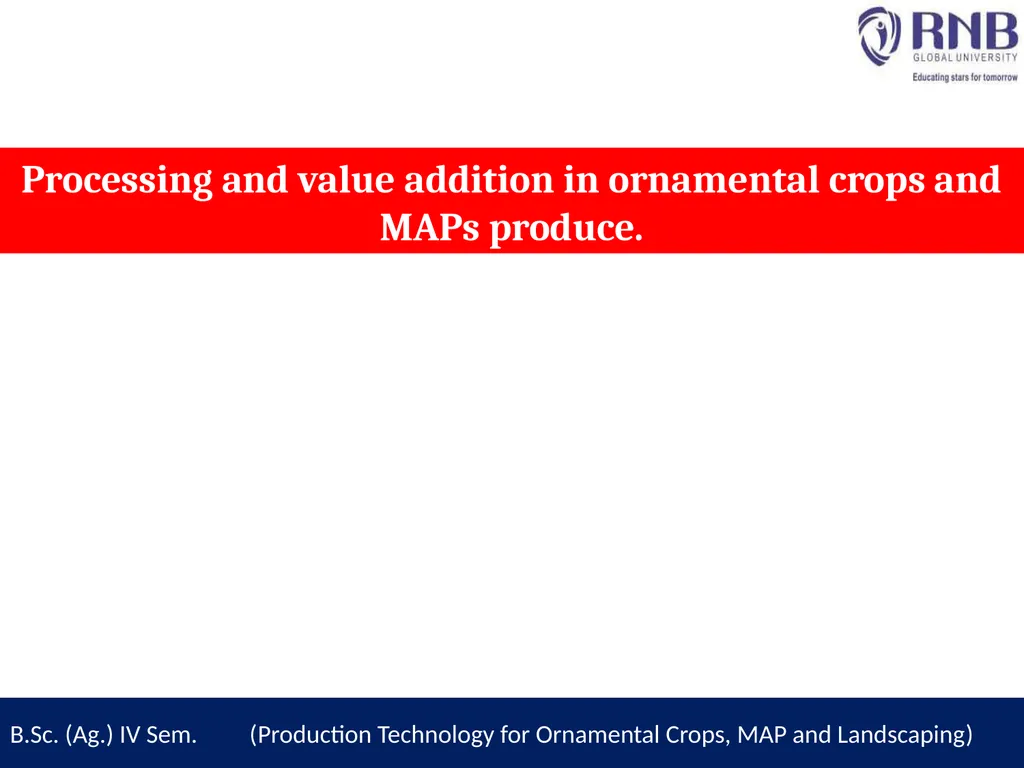 RNB
GLOBAL UNIVERSITY
Educating stars for tomorrow

Processing and value addition in ornamental crops and MAPs produce.

B.Sc. (Ag.) IV Sem. (Production Technology for Ornamental Crops, MAP and Landscaping)